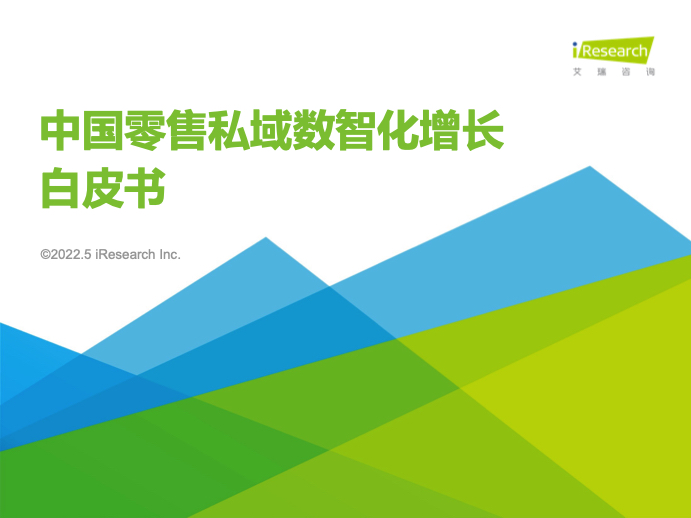 iResearch
艾瑞咨询

中国零售私域数智化增长白皮书

©2022.5 iResearch Inc.